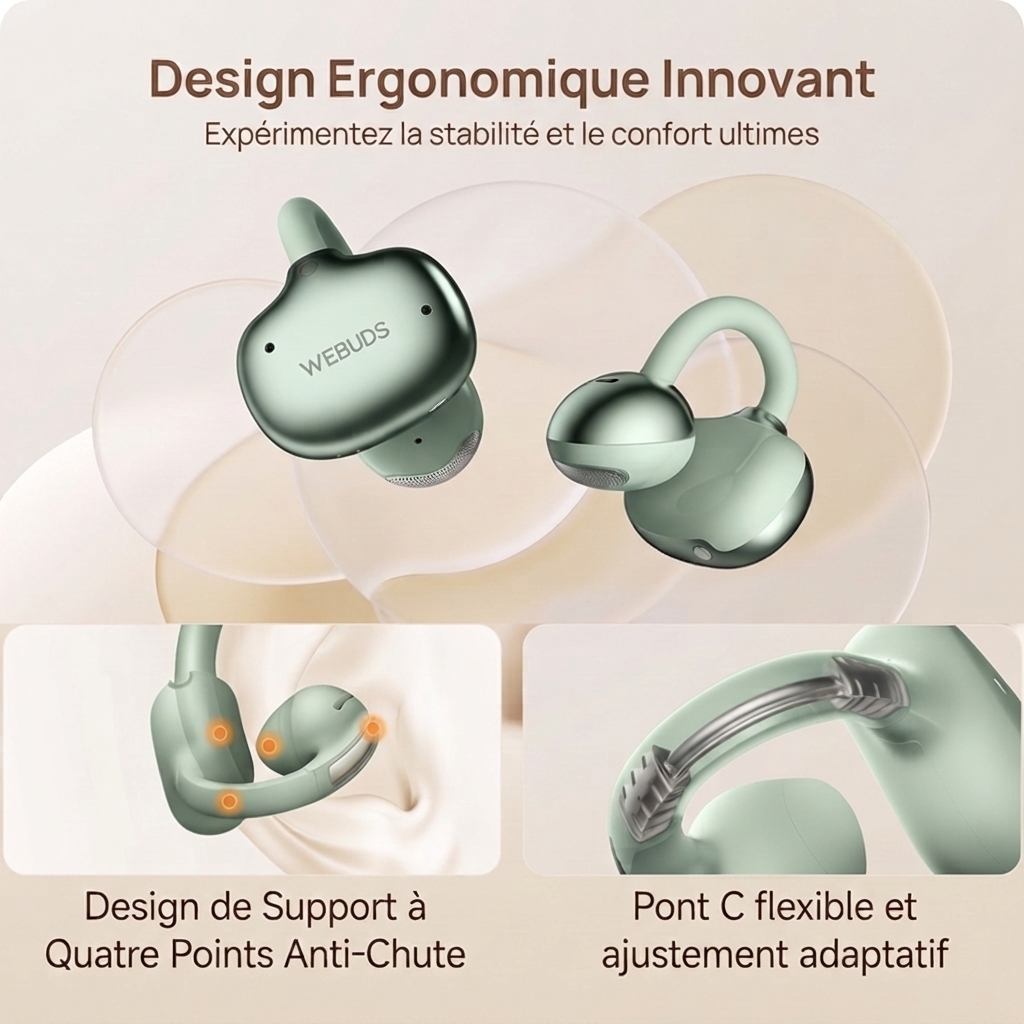 Design Ergonomique Innovant
Expérimentez la stabilité et le confort ultimes

WEBUDS

Design de Support à Quatre Points Anti-Chute

Pont C flexible et ajustement adaptatif